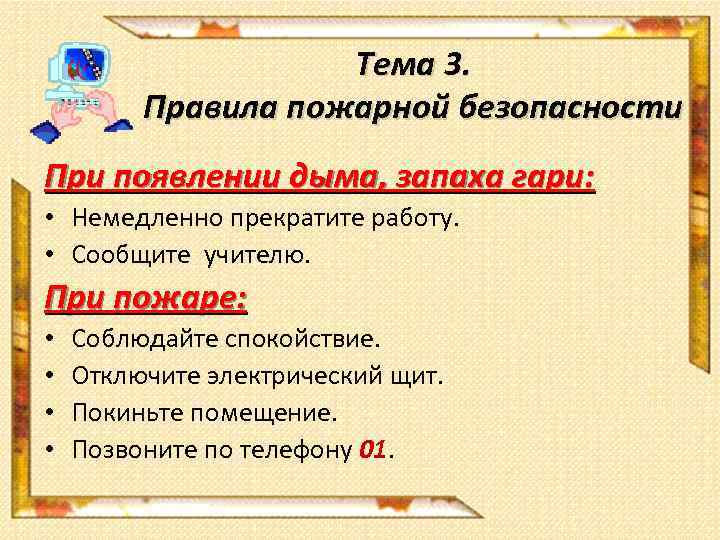 Тема 3.
Правила пожарной безопасности

При появлении дыма, запаха гари:
• Немедленно прекратите работу.
• Сообщите учителю.

При пожаре:
• Соблюдайте спокойствие.
• Отключите электрический щит.
• Покиньте помещение.
• Позвоните по телефону 01.